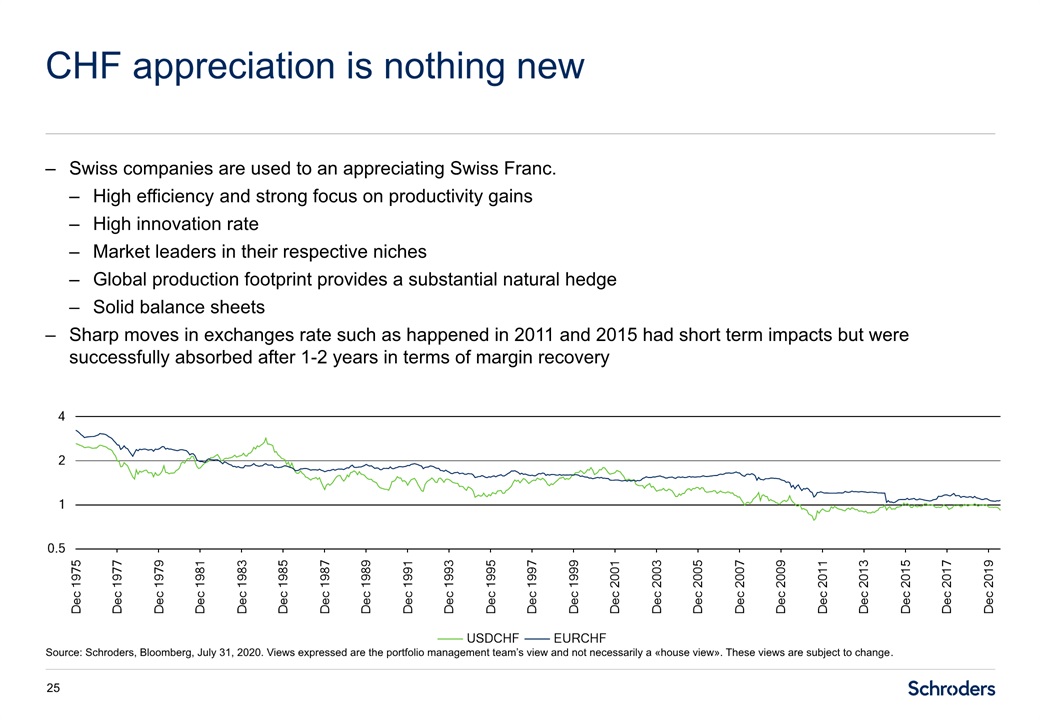 CHF appreciation is nothing new

– Swiss companies are used to an appreciating Swiss Franc.
– High efficiency and strong focus on productivity gains
– High innovation rate
– Market leaders in their respective niches
– Global production footprint provides a substantial natural hedge
– Solid balance sheets
– Sharp moves in exchanges rate such as happened in 2011 and 2015 had short term impacts but were successfully absorbed after 1-2 years in terms of margin recovery

4
2
1
0.5

Dec 1975
Dec 1977
Dec 1979
Dec 1981
Dec 1983
Dec 1985
Dec 1987
Dec 1989
Dec 1991
Dec 1993
Dec 1995
Dec 1997
Dec 1999
Dec 2001
Dec 2003
Dec 2005
Dec 2007
Dec 2009
Dec 2011
Dec 2013
Dec 2015
Dec 2017
Dec 2019

USDCHF EURCHF

Source: Schroders, Bloomberg, July 31, 2020. Views expressed are the portfolio management team's view and not necessarily a «house view». These views are subject to change.

25

Schroders